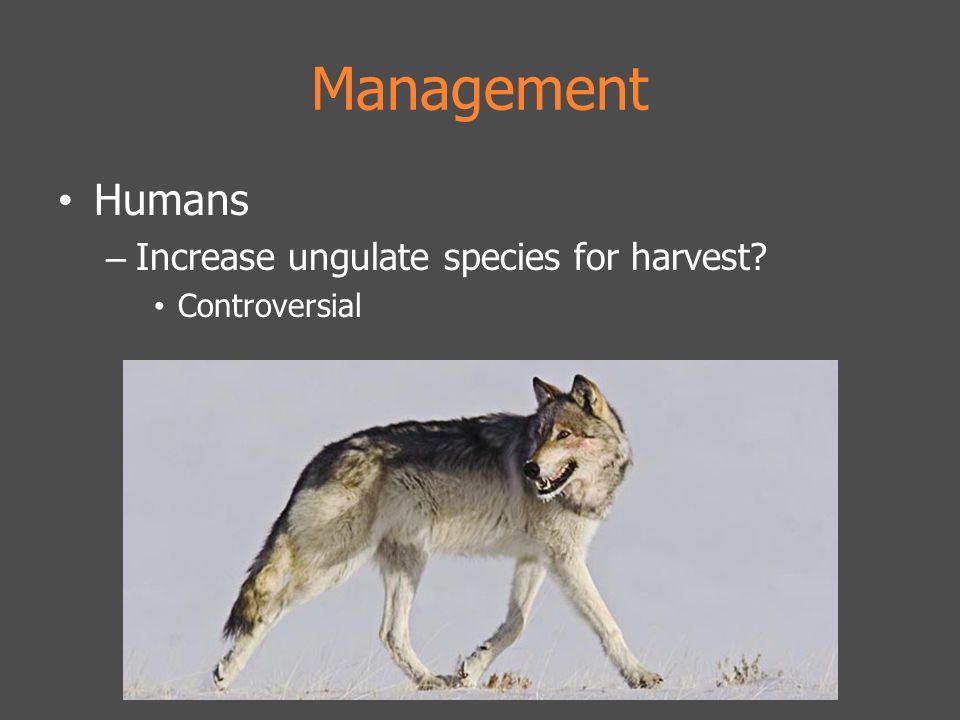 Management

• Humans

– Increase ungulate species for harvest?

• Controversial